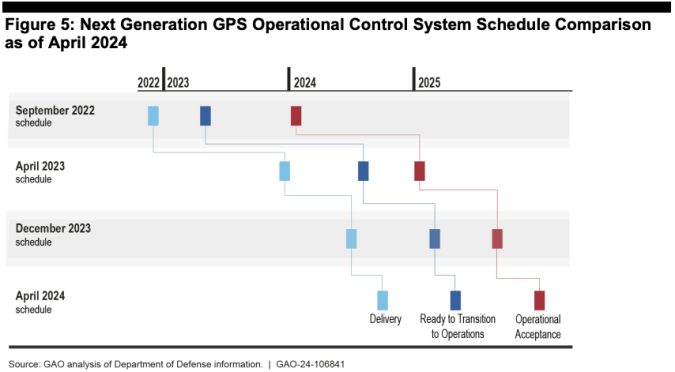 Figure 5: Next Generation GPS Operational Control System Schedule Comparison as of April 2024

2022 2023 2024 2025

September 2022 schedule

April 2023 schedule

December 2023 schedule

April 2024 schedule

Delivery

Ready to Transition to Operations

Operational Acceptance

Source: GAO analysis of Department of Defense information. | GAO-24-106841